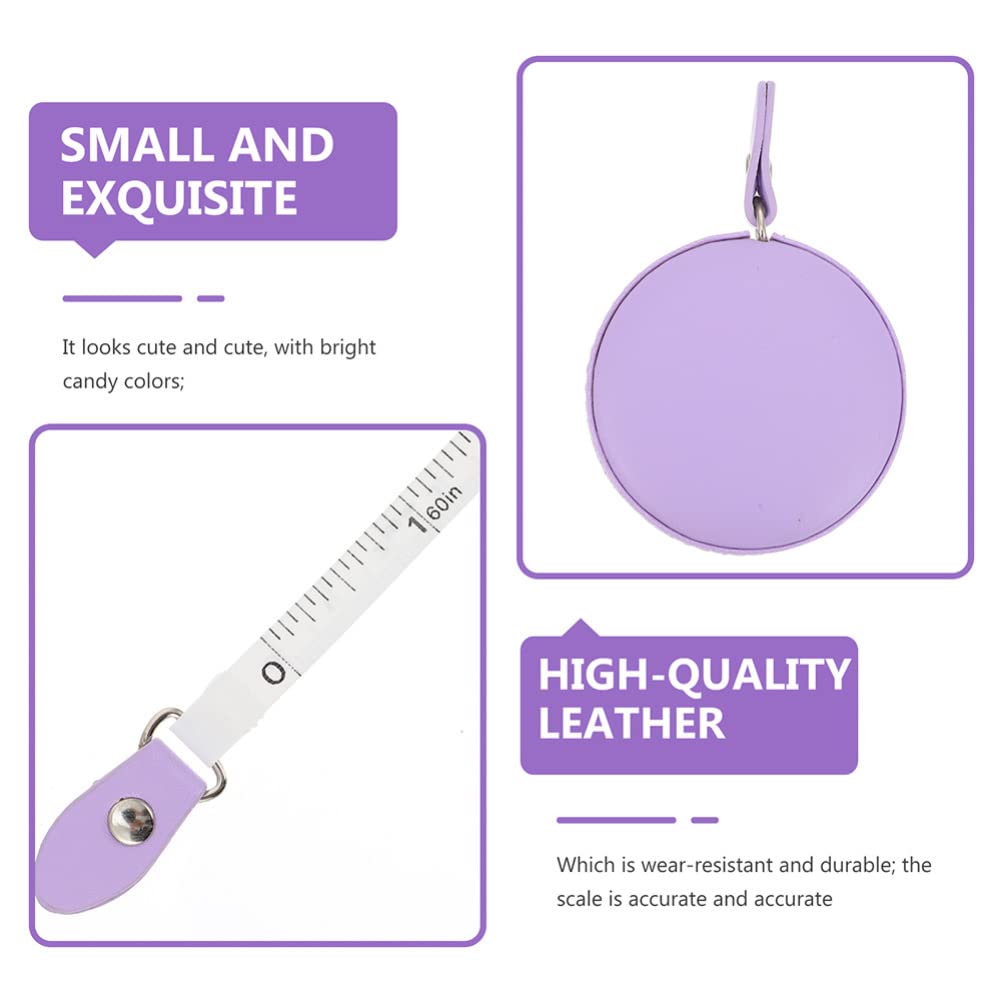 SMALL AND EXQUISITE

It looks cute and cute, with bright candy colors;

0

1

60in

HIGH-QUALITY LEATHER

Which is wear-resistant and durable; the scale is accurate and accurate